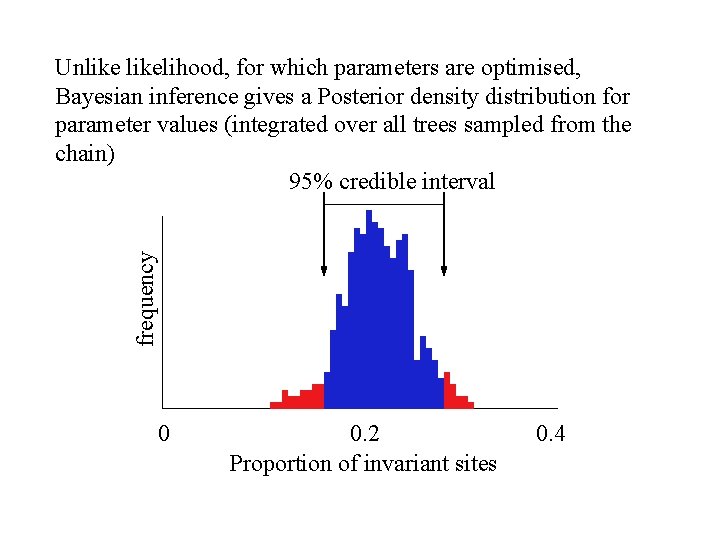 Unlike likelihood, for which parameters are optimised, Bayesian inference gives a Posterior density distribution for parameter values (integrated over all trees sampled from the chain)

95% credible interval

frequency

0

0.2

0.4

Proportion of invariant sites